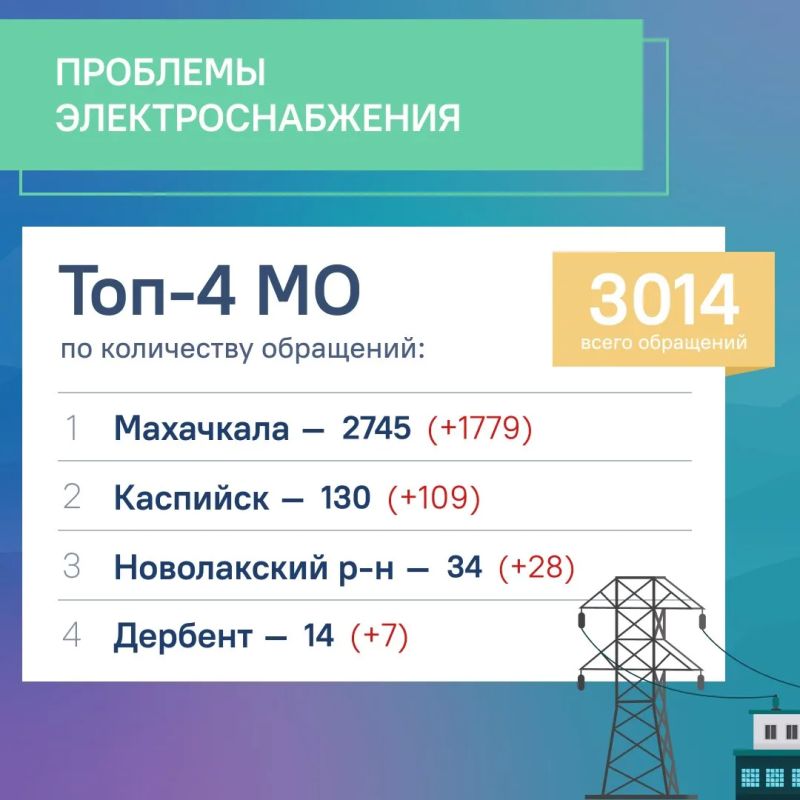 ПРОБЛЕМЫ ЭЛЕКТРОСНАБЖЕНИЯ

Топ-4 МО
по количеству обращений:

3014
всего обращений

1 Махачкала — 2745 (+1779)

2 Каспийск — 130 (+109)

3 Новолакский р-н — 34 (+28)

4 Дербент — 14 (+7)